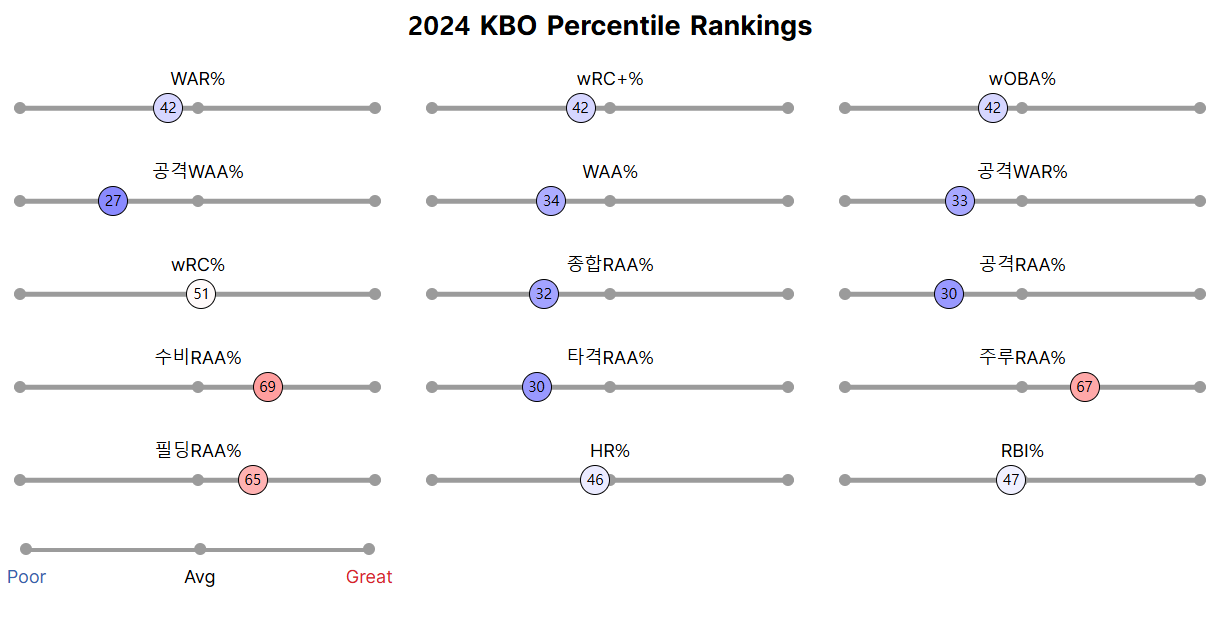 2024 KBO Percentile Rankings

WAR%
42

wRC+%
42

wOBA%
42

공격WAA%
27

WAA%
34

공격WAR%
33

wRC%
51

종합RAA%
32

공격RAA%
30

수비RAA%
69

타격RAA%
30

주루RAA%
67

필딩RAA%
65

HR%
46

RBI%
47

Poor
Avg
Great